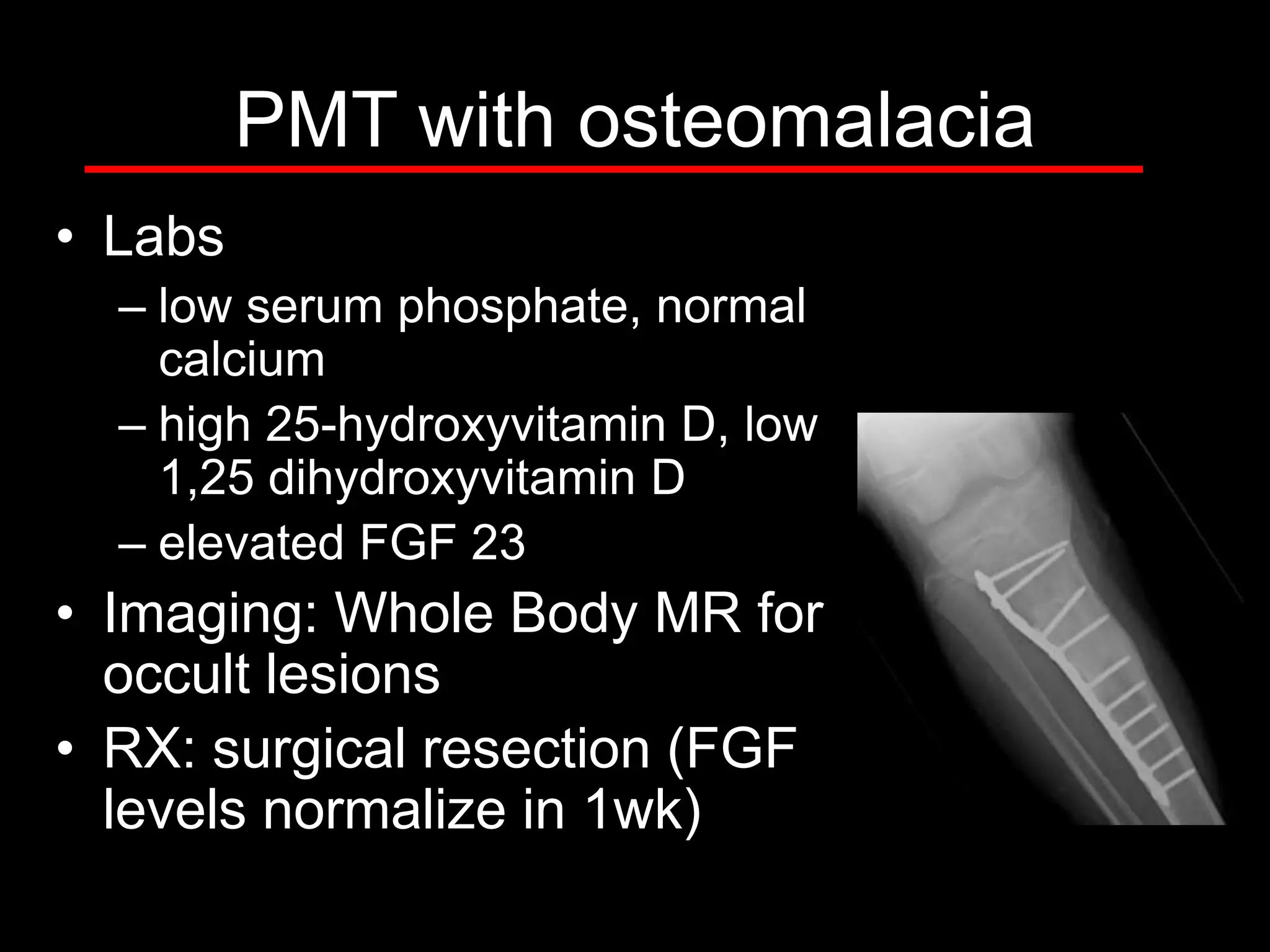 PMT with osteomalacia

• Labs
  – low serum phosphate, normal calcium
  – high 25-hydroxyvitamin D, low 1,25 dihydroxyvitamin D
  – elevated FGF 23
• Imaging: Whole Body MR for occult lesions
• RX: surgical resection (FGF levels normalize in 1wk)